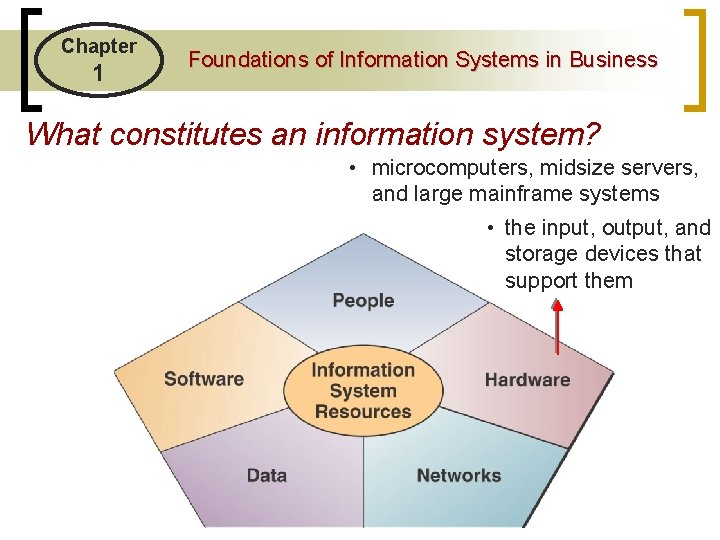 Chapter 1

Foundations of Information Systems in Business

What constitutes an information system?

• microcomputers, midsize servers, and large mainframe systems

• the input, output, and storage devices that support them

People

Software

Information System Resources

Hardware

Data

Networks